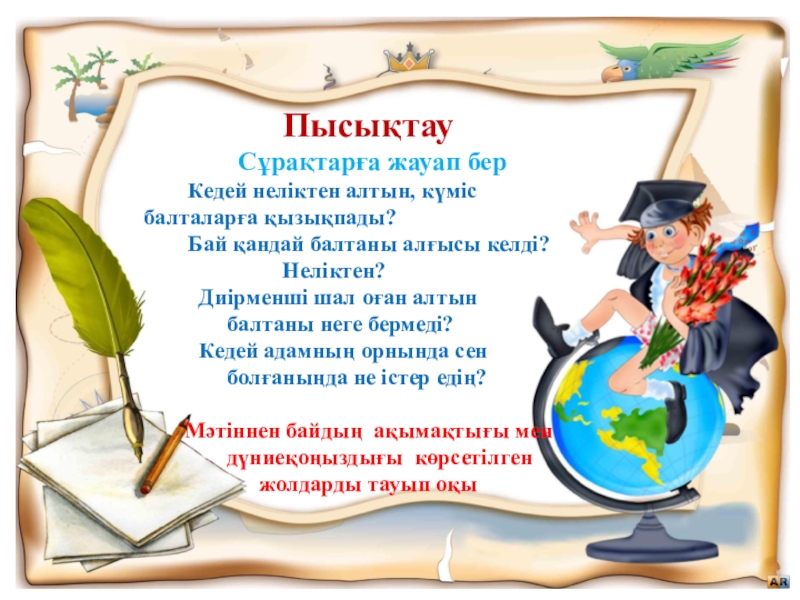 Пысықтау

Сұрақтарға жауап бер

Кедей неліктен алтын, күміс балталарға қызықпады?

Бай қандай балтаны алғысы келді? Неліктен?

Диірменші шал оған алтын балтаны неге бермеді?

Кедей адамның орнында сен болғаныңда не істер едің?

Мәтіннен байдың ақымақтығы мен дүниеқоңыздығы көрсетілген жолдарды тауып оқы

AR